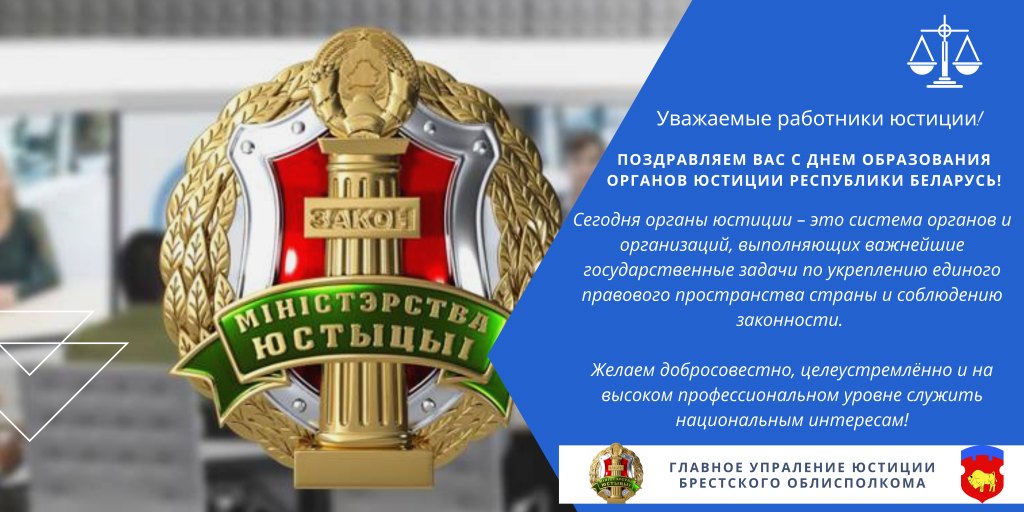 ЗАКОН
МІНІСТЭРСТВА ЮСТЫЦЫІ

Уважаемые работники юстиции!

ПОЗДРАВЛЯЕМ ВАС С ДНЕМ ОБРАЗОВАНИЯ ОРГАНОВ ЮСТИЦИИ РЕСПУБЛИКИ БЕЛАРУСЬ!

Сегодня органы юстиции – это система органов и организаций, выполняющих важнейшие государственные задачи по укреплению единого правового пространства страны и соблюдению законности.

Желаем добросовестно, целеустремлённо и на высоком профессиональном уровне служить национальным интересам!

ГЛАВНОЕ УПРАЛЕНИЕ ЮСТИЦИИ БРЕСТСКОГО ОБЛИСПОЛКОМА